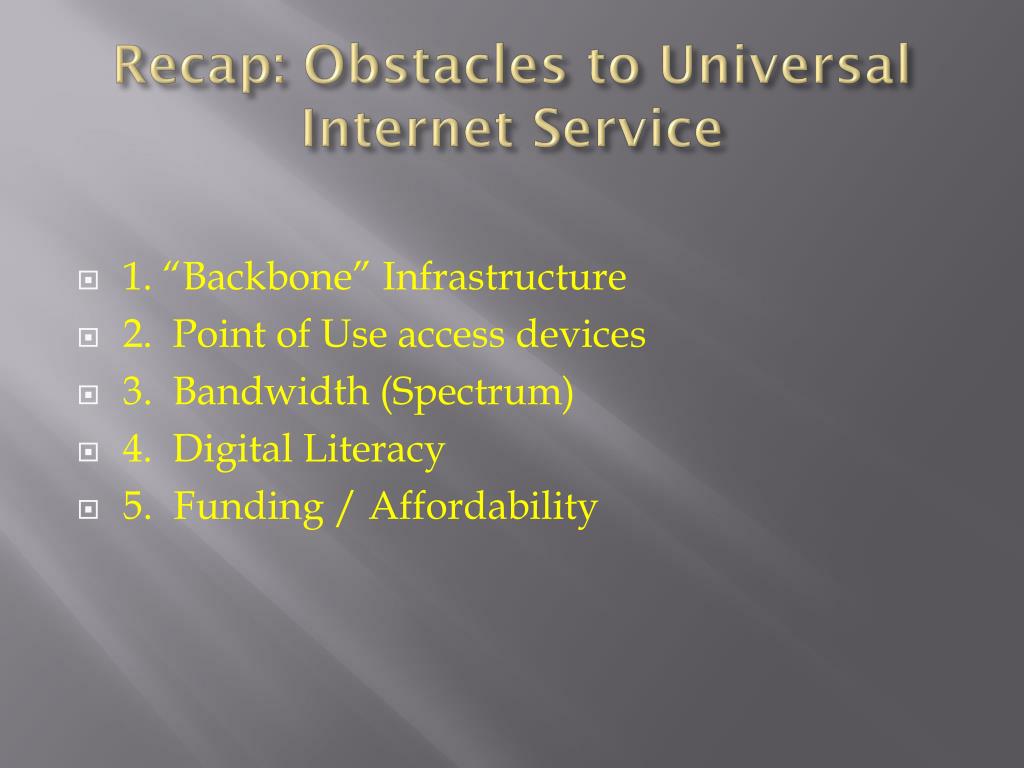 Recap: Obstacles to Universal Internet Service

1. “Backbone” Infrastructure
2. Point of Use access devices
3. Bandwidth (Spectrum)
4. Digital Literacy
5. Funding / Affordability